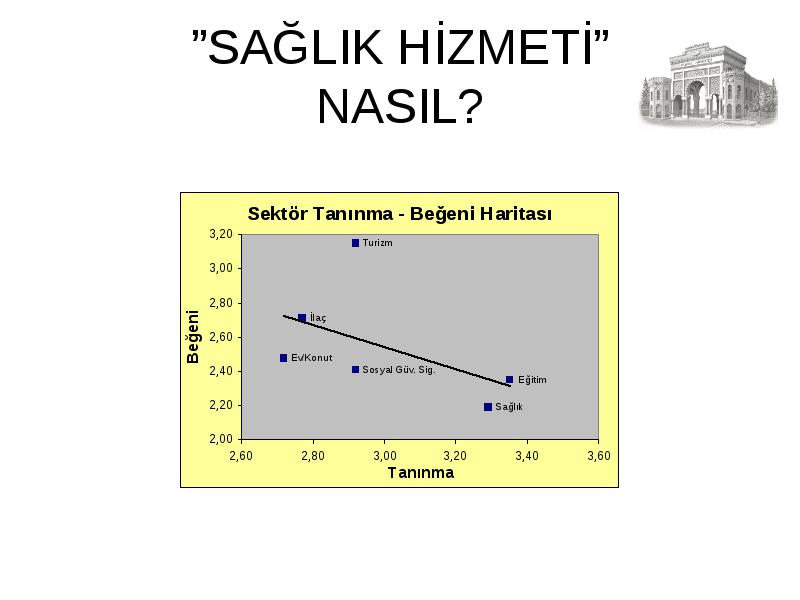 ”SAĞLIK HİZMETİ” NASIL?

Sektör Tanınma - Beğeni Haritası

Beğeni

3,20
3,00
2,80
2,60
2,40
2,20
2,00

Turizm
İlaç
EvKonut
Sosyal Güv. Sig.
Eğitim
Sağlık

2,60 2,80 3,00 3,20 3,40 3,60

Tanınma